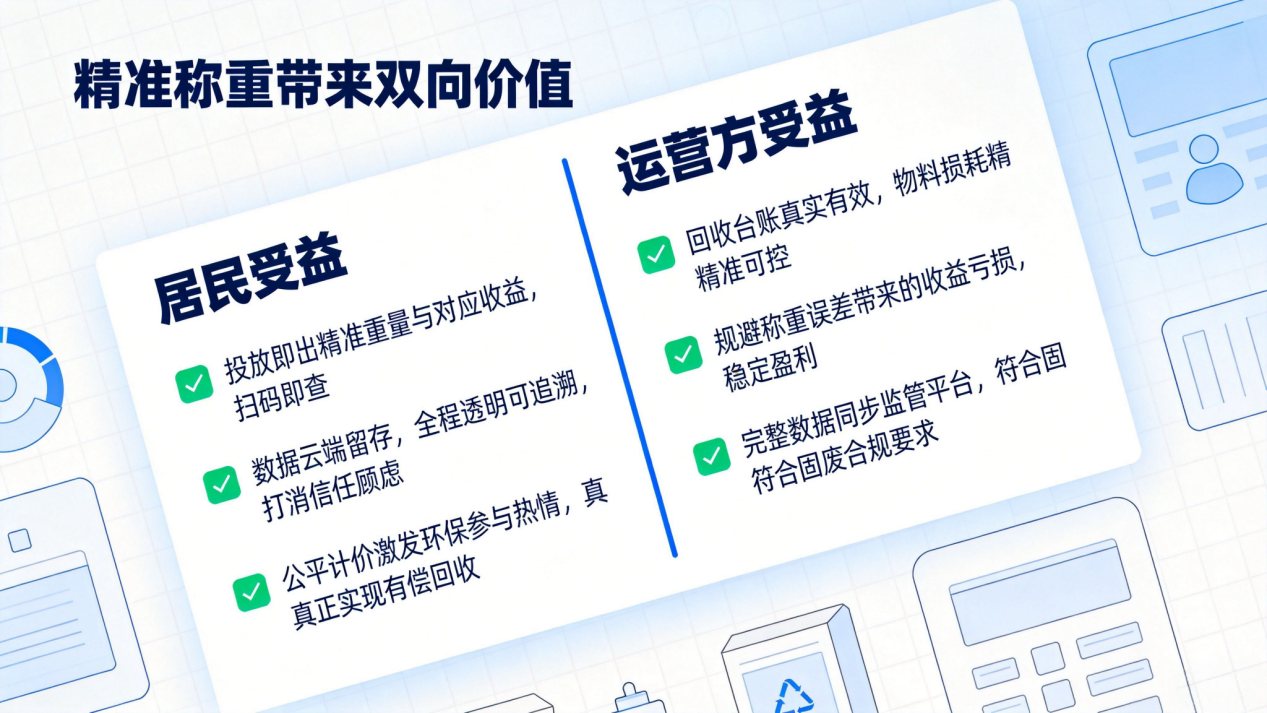 精准称重带来双向价值

居民受益

投放即出精准重量与对应收益，扫码即查

数据云端留存，全程透明可追溯，打消信任顾虑

公平计价激发环保参与热情，真真正实现有偿回收

运营方受益

回收台账真实有效，物料损耗精精准可控

规避称重误差带来的收益亏损，稳定盈利

完整数据同步监管平台，符合固符合固废合规要求